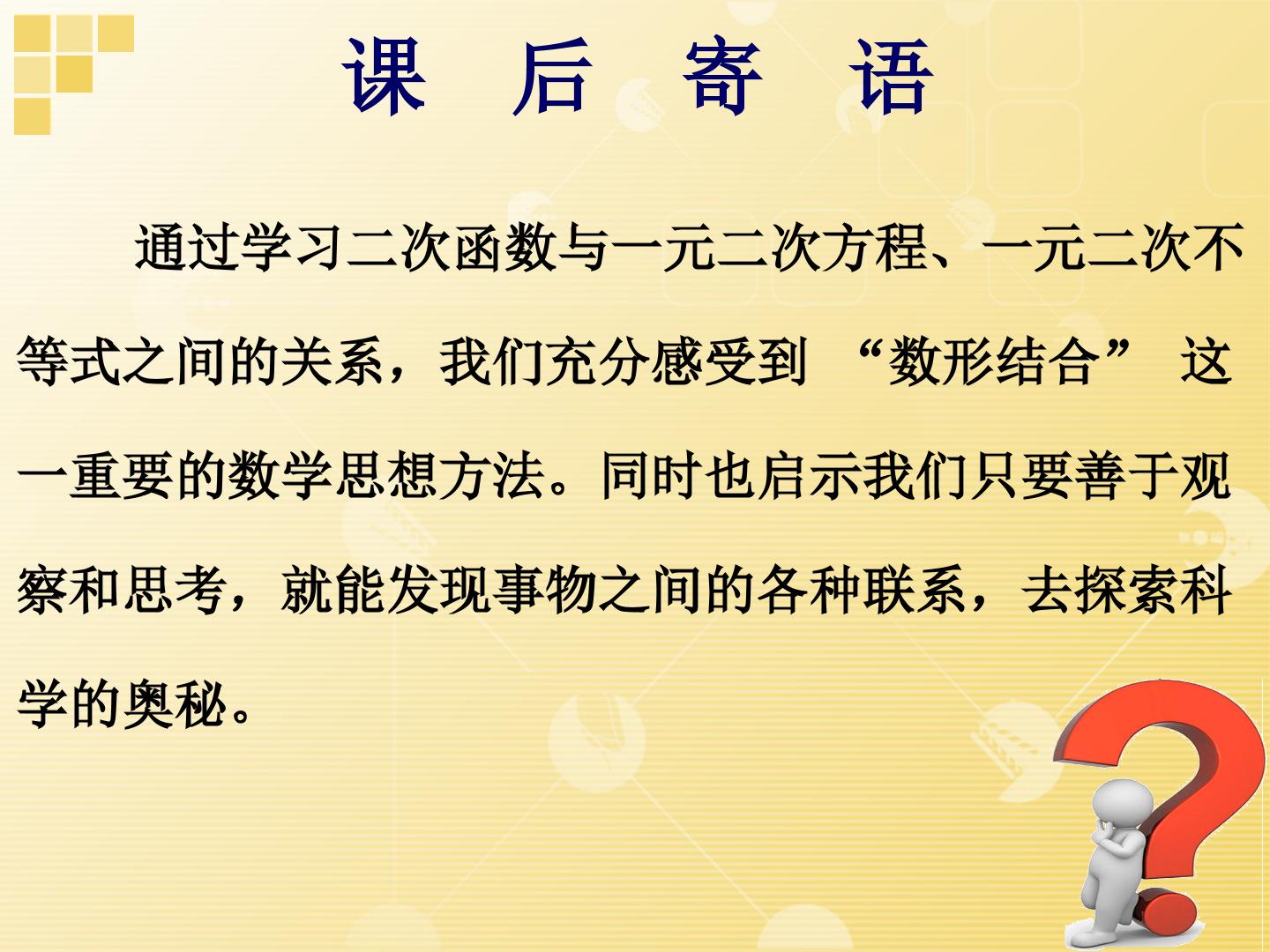 课　后　寄　语

通过学习二次函数与一元二次方程、一元二次不等式之间的关系，我们充分感受到 “数形结合” 这一重要的数学思想方法。同时也启示我们只要善于观察和思考，就能发现事物之间的各种联系，去探索科学的奥秘。